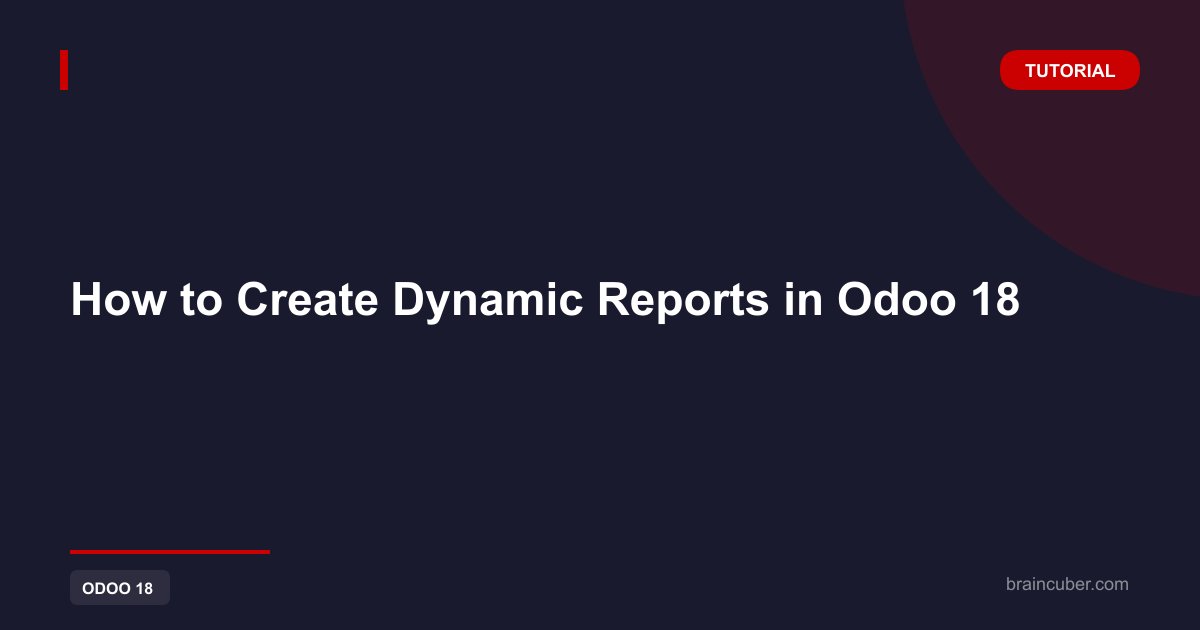 TUTORIAL

How to Create Dynamic Reports in Odoo 18

ODOO 18

braincuber.com